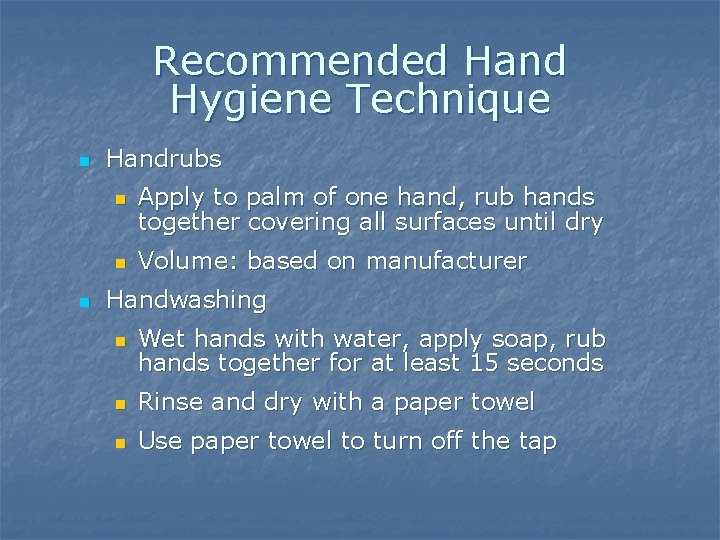 Recommended Hand Hygiene Technique

- Handrubs
  - Apply to palm of one hand, rub hands together covering all surfaces until dry
  - Volume: based on manufacturer
- Handwashing
  - Wet hands with water, apply soap, rub hands together for at least 15 seconds
  - Rinse and dry with a paper towel
  - Use paper towel to turn off the tap